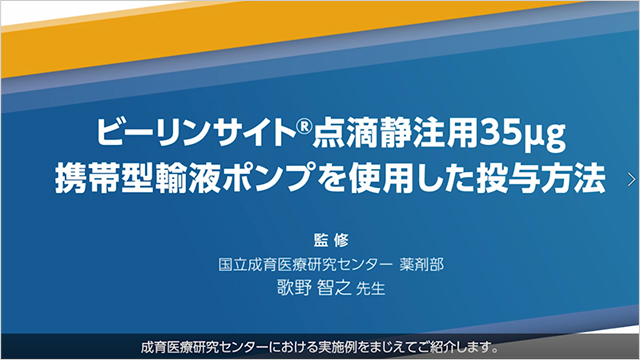 ビーリンサイト®点滴静注用35µg
携帯型輸液ポンプを使用した投与方法

監修
国立成育医療研究センター 薬剤部
歌野 智之 先生

成育医療研究センターにおける実施例をまじえてご紹介します。